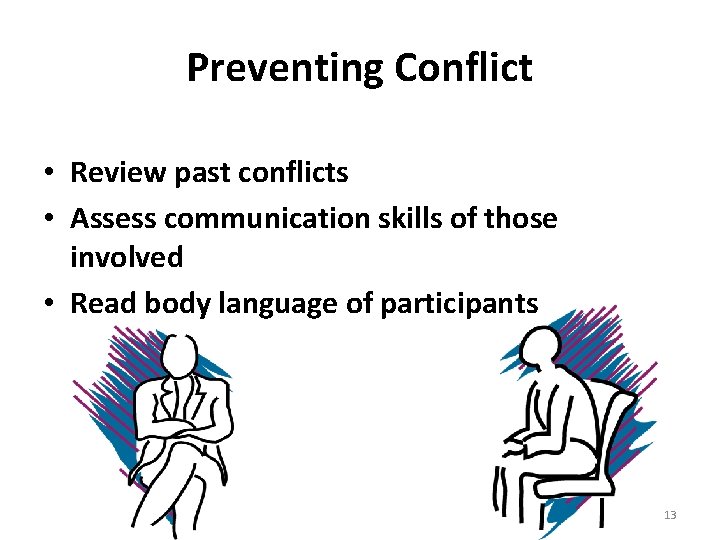 Preventing Conflict

• Review past conflicts
• Assess communication skills of those involved
• Read body language of participants

13